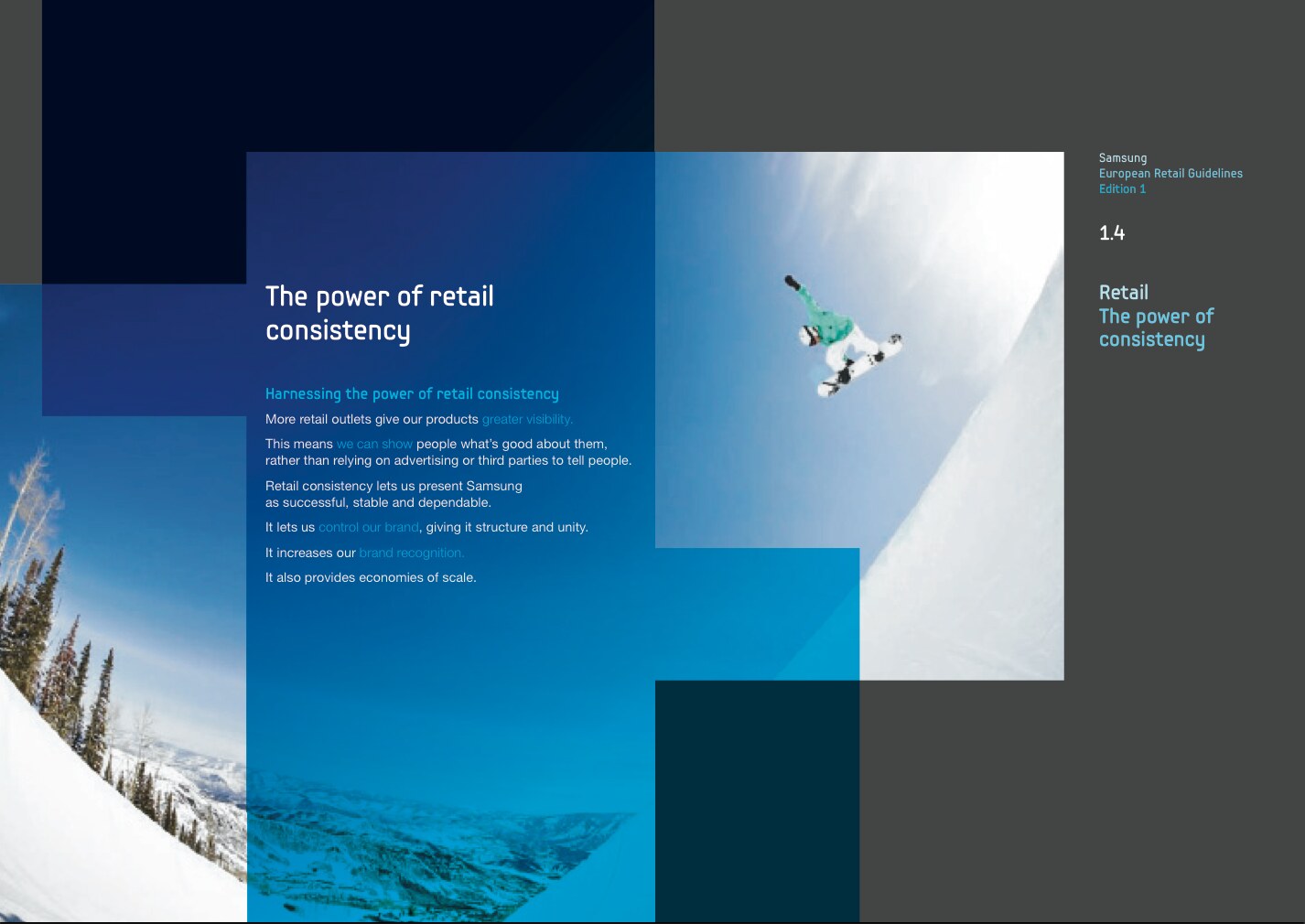 The power of retail consistency

Harnessing the power of retail consistency

More retail outlets give our products greater visibility.

This means we can show people what's good about them, rather than relying on advertising or third parties to tell people.

Retail consistency lets us present Samsung as successful, stable and dependable.

It lets us control our brand, giving it structure and unity.

It increases our brand recognition.

It also provides economies of scale.

Samsung
European Retail Guidelines
Edition 1

1.4

Retail
The power of consistency